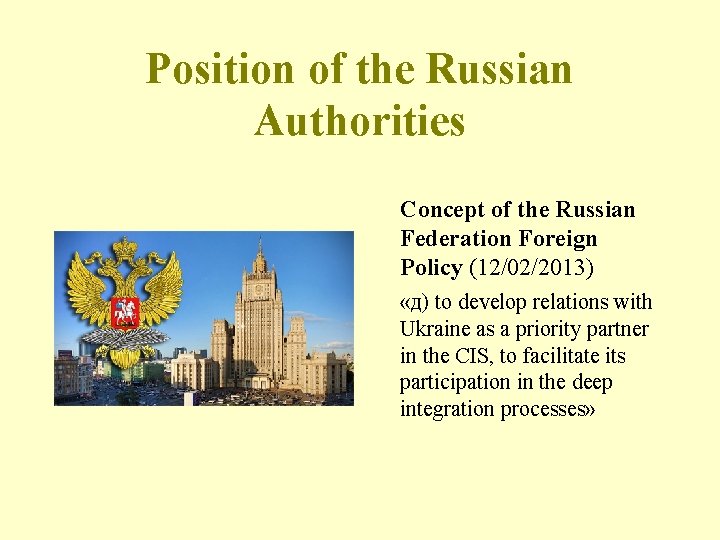 Position of the Russian Authorities

Concept of the Russian Federation Foreign Policy (12/02/2013)

«д) to develop relations with Ukraine as a priority partner in the CIS, to facilitate its participation in the deep integration processes»